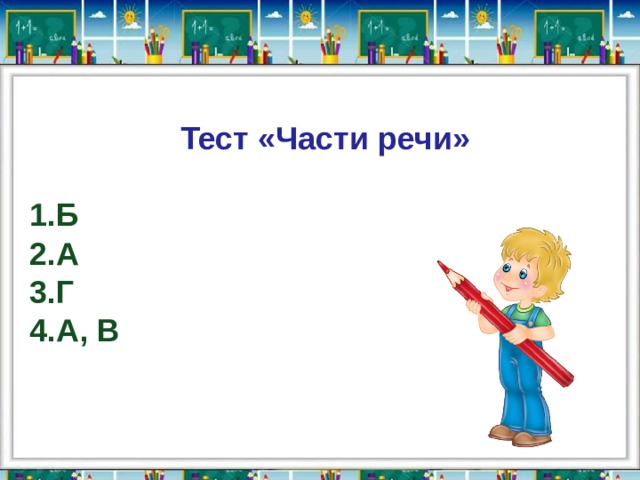 Тест «Части речи»

1.Б
2.А
3.Г
4.А, В